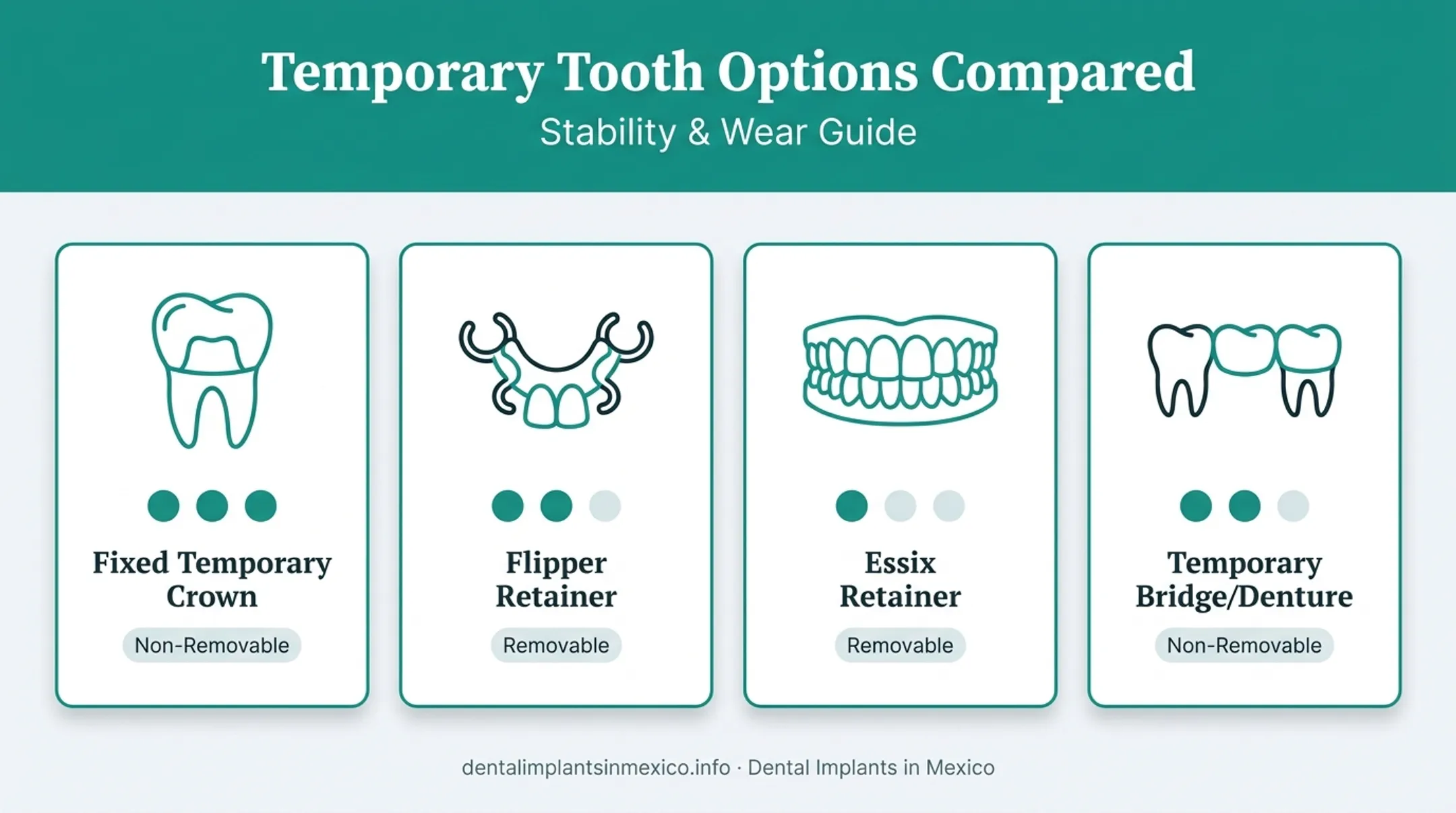 Temporary Tooth Options Compared

Stability & Wear Guide

Fixed Temporary Crown

Non-Removable

Flipper Retainer

Removable

Essix Retainer

Removable

Temporary Bridge/Denture

Non-Removable

dentalimplantsinmexico.info · Dental Implants in Mexico